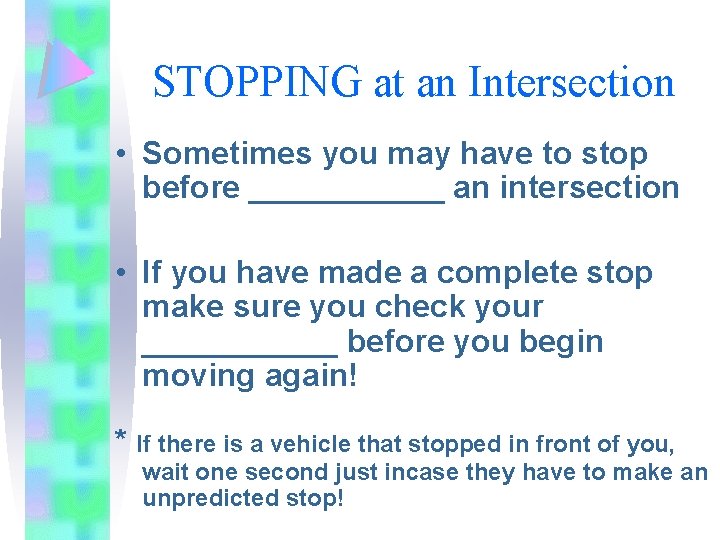 STOPPING at an Intersection

• Sometimes you may have to stop before ___________ an intersection

• If you have made a complete stop make sure you check your ___________ before you begin moving again!

* If there is a vehicle that stopped in front of you, wait one second just incase they have to make an unpredicted stop!